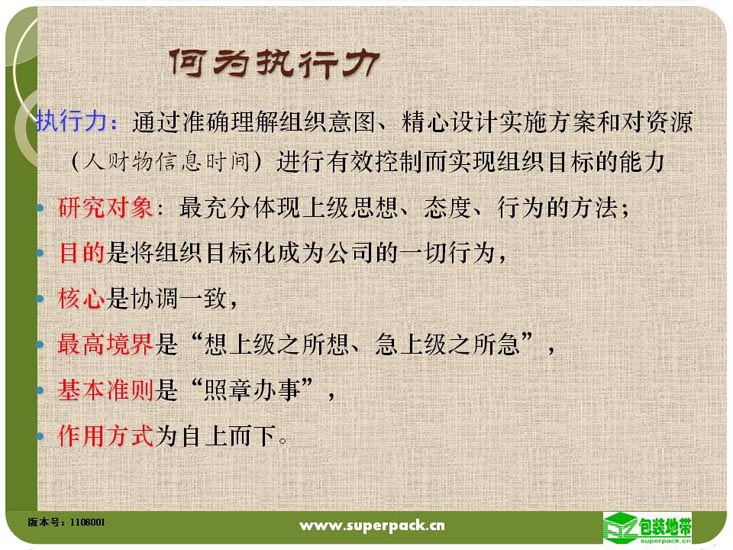 何为执行力

执行力：通过准确理解组织意图、精心设计实施方案和对资源（人财物信息时间）进行有效控制而实现组织目标的能力

• 研究对象：最充分体现上级思想、态度、行为的方法；
• 目的是将组织目标化成为公司的一切行为，
• 核心是协调一致，
• 最高境界是“想上级之所想、急上级之所急”，
• 基本准则是“照章办事”，
• 作用方式为自上而下。

版本号：1108001
www.superpack.cn
包装地带
superpack.cn